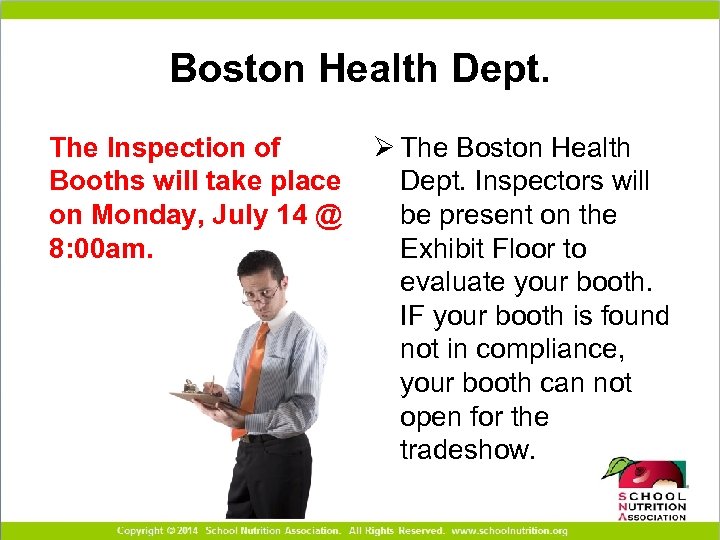 Boston Health Dept.

The Inspection of Booths will take place on Monday, July 14 @ 8:00am.

➢ The Boston Health Dept. Inspectors will be present on the Exhibit Floor to evaluate your booth. IF your booth is found not in compliance, your booth can not open for the tradeshow.

SCHOOL NUTRITION ASSOCIATION

Copyright © 2014 School Nutrition Association. All Rights Reserved. www.schoolnutrition.org